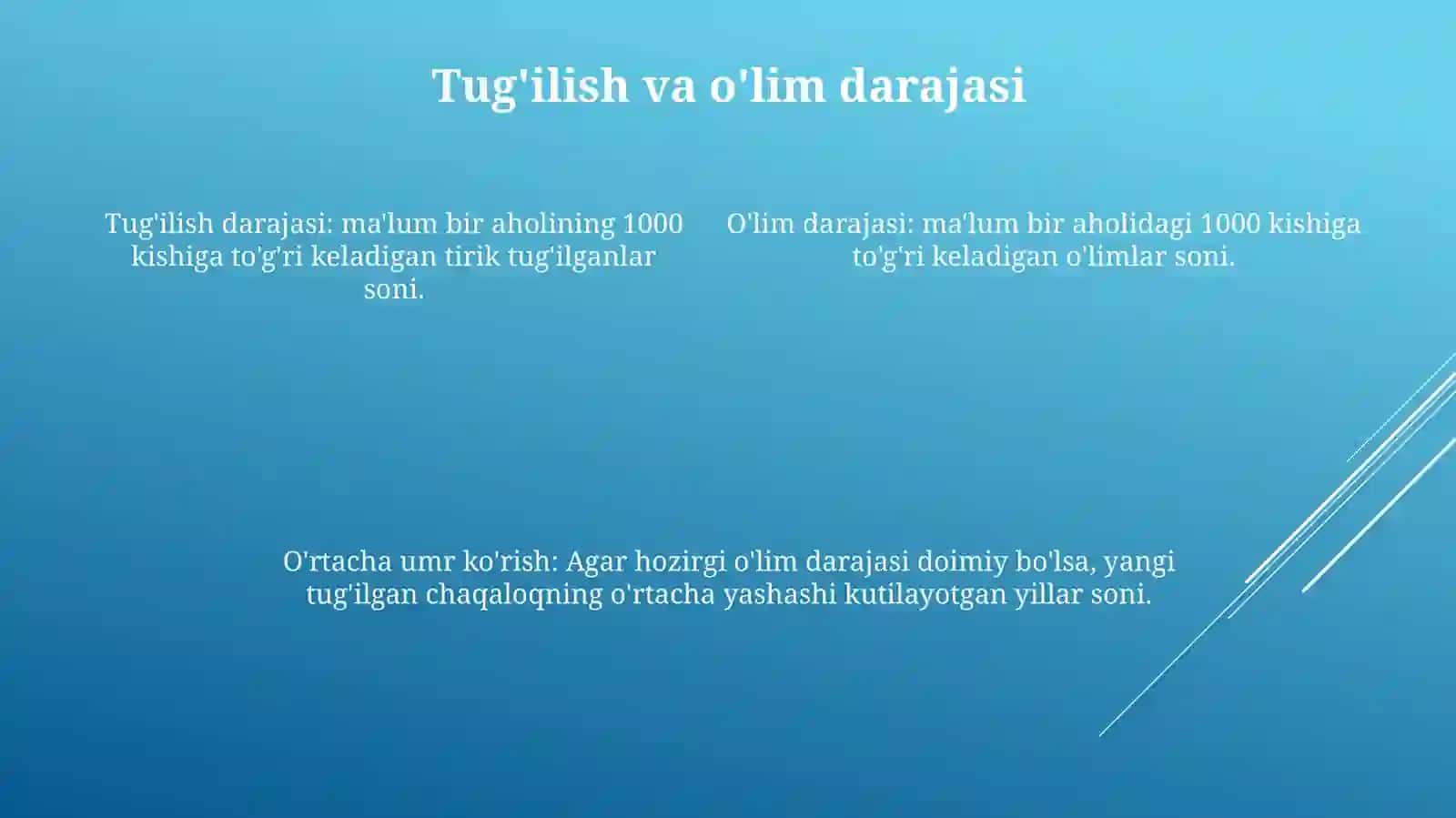 Tug'ilish va o'lim darajasi

Tug'ilish darajasi: ma'lum bir aholining 1000 kishiga to'g'ri keladigan tirik tug'ilganlar soni.

O'lim darajasi: ma'lum bir aholidagi 1000 kishiga to'g'ri keladigan o'limlar soni.

O'rtacha umr ko'rish: Agar hozirgi o'lim darajasi doimiy bo'lsa, yangi tug'ilgan chaqaloqning o'rtacha yashashi kutilayotgan yillar soni.